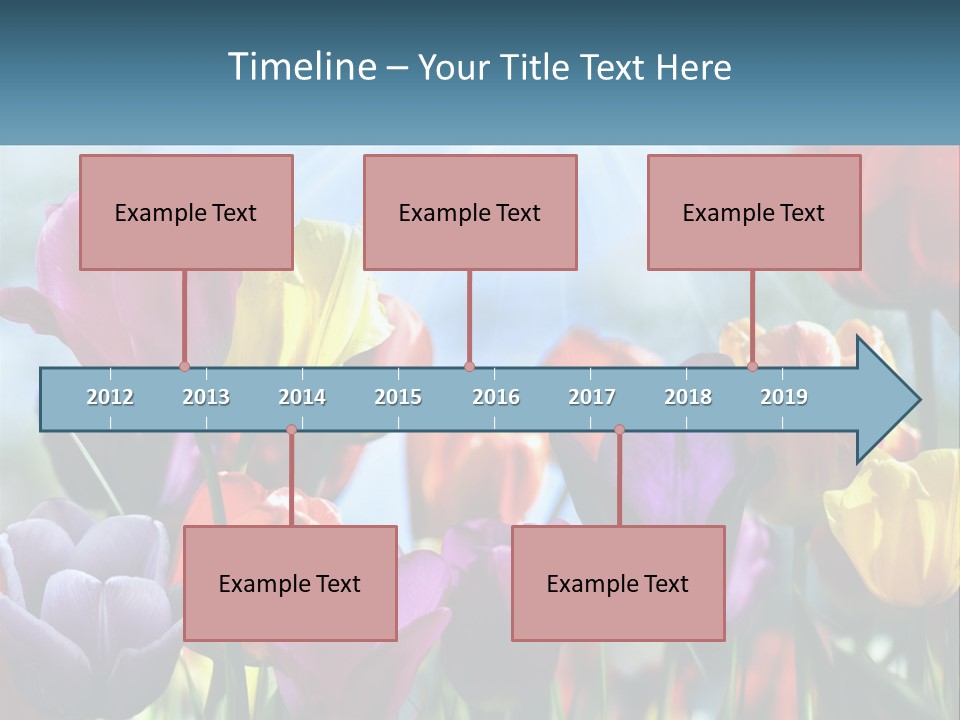 Timeline – Your Title Text Here

Example Text

Example Text

Example Text

2012 2013 2014 2015 2016 2017 2018 2019

Example Text

Example Text